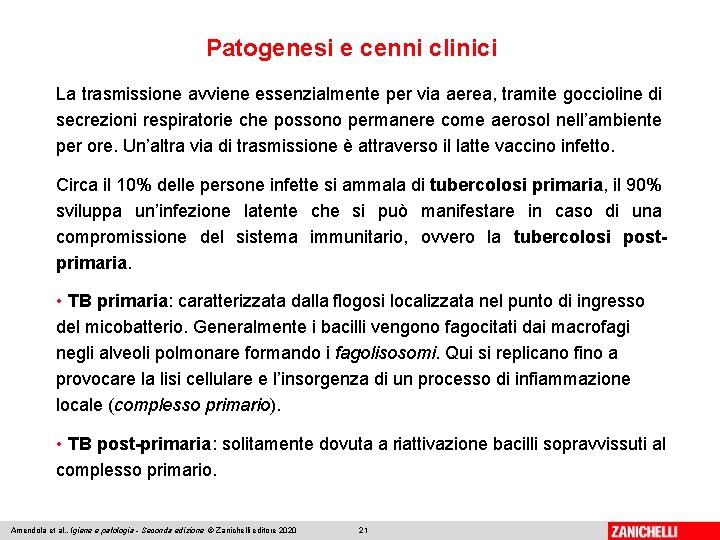 Patogenesi e cenni clinici

La trasmissione avviene essenzialmente per via aerea, tramite goccioline di secrezioni respiratorie che possono permanere come aerosol nell'ambiente per ore. Un'altra via di trasmissione è attraverso il latte vaccino infetto.

Circa il 10% delle persone infette si ammala di tubercolosi primaria, il 90% sviluppa un'infezione latente che si può manifestare in caso di una compromissione del sistema immunitario, ovvero la tubercolosi post-primaria.

• TB primaria: caratterizzata dalla flogosi localizzata nel punto di ingresso del micobatterio. Generalmente i bacilli vengono fagocitati dai macrofagi negli alveoli polmonare formando i fagolisosomi. Qui si replicano fino a provocare la lisi cellulare e l'insorgenza di un processo di infiammazione locale (complesso primario).

• TB post-primaria: solitamente dovuta a riattivazione bacilli sopravvissuti al complesso primario.

Amendola et al., Igiene e patologia - Seconda edizione © Zanichelli editore 2020

21

ZANICHELLI